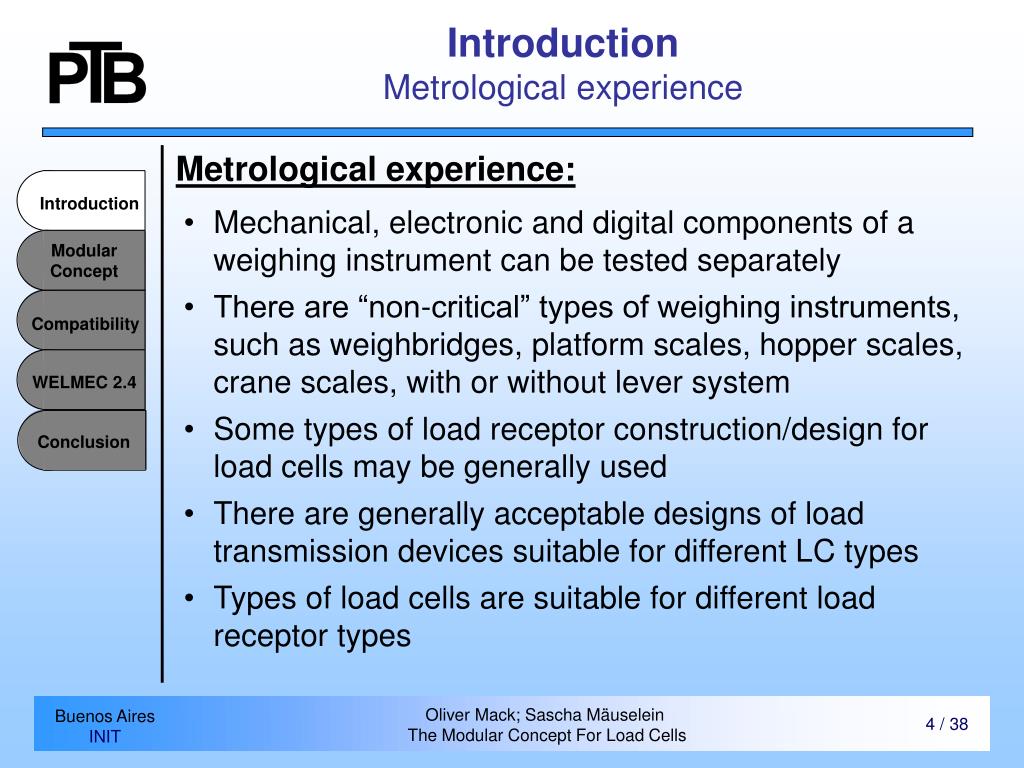 PTB

Introduction
Metrological experience

Introduction
Modular Concept
Compatibility
WELMEC 2.4
Conclusion

Metrological experience:

• Mechanical, electronic and digital components of a weighing instrument can be tested separately
• There are “non-critical” types of weighing instruments, such as weighbridges, platform scales, hopper scales, crane scales, with or without lever system
• Some types of load receptor construction/design for load cells may be generally used
• There are generally acceptable designs of load transmission devices suitable for different LC types
• Types of load cells are suitable for different load receptor types

Buenos Aires
INIT

Oliver Mack; Sascha Mäuselein
The Modular Concept For Load Cells

4 / 38